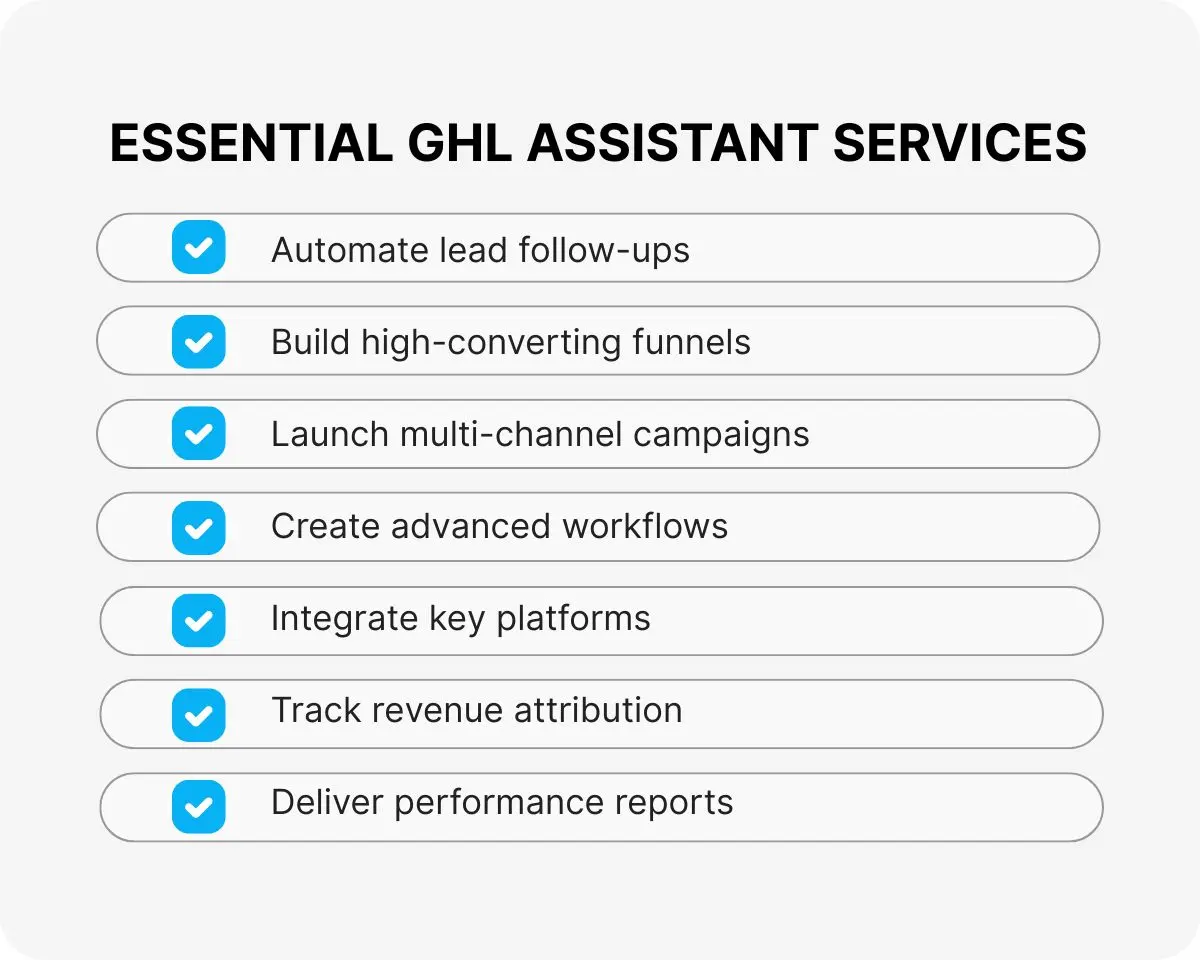 ESSENTIAL GHL ASSISTANT SERVICES

Automate lead follow-ups

Build high-converting funnels

Launch multi-channel campaigns

Create advanced workflows

Integrate key platforms

Track revenue attribution

Deliver performance reports